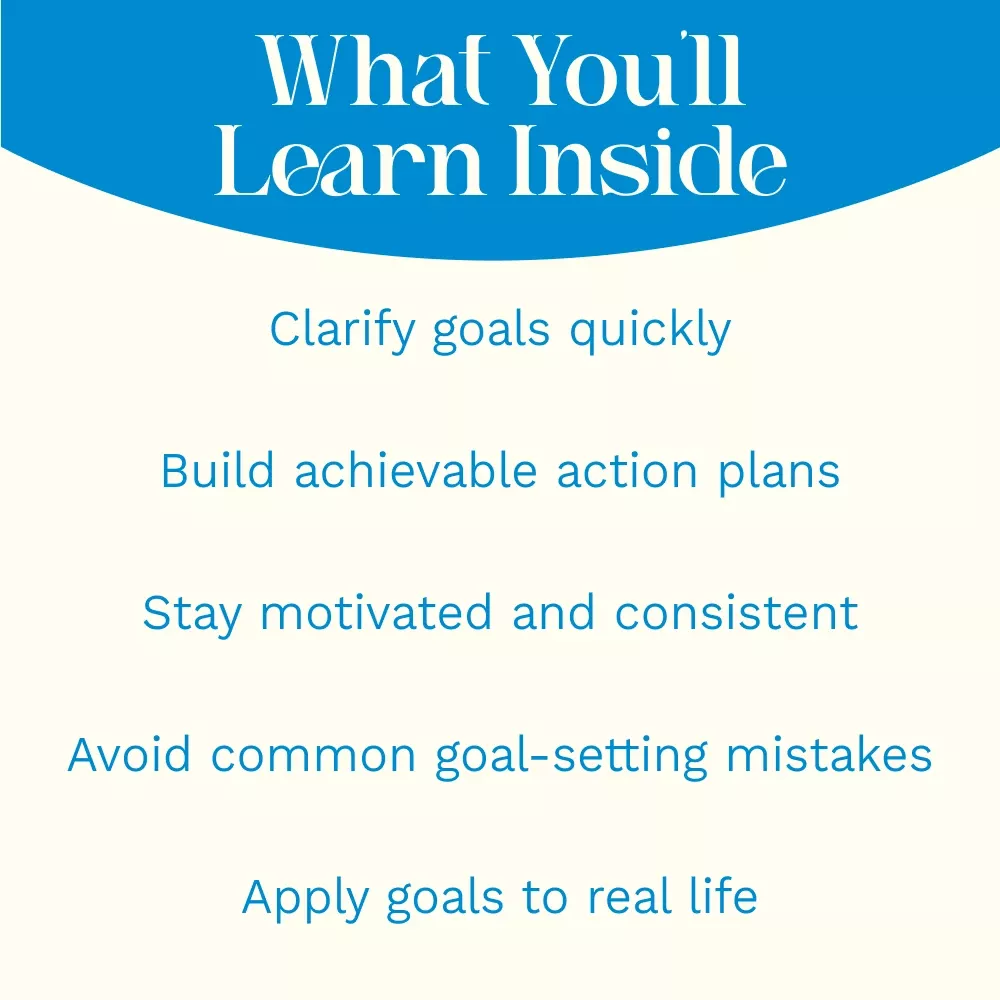 What You'll Learn Inside

Clarify goals quickly

Build achievable action plans

Stay motivated and consistent

Avoid common goal-setting mistakes

Apply goals to real life